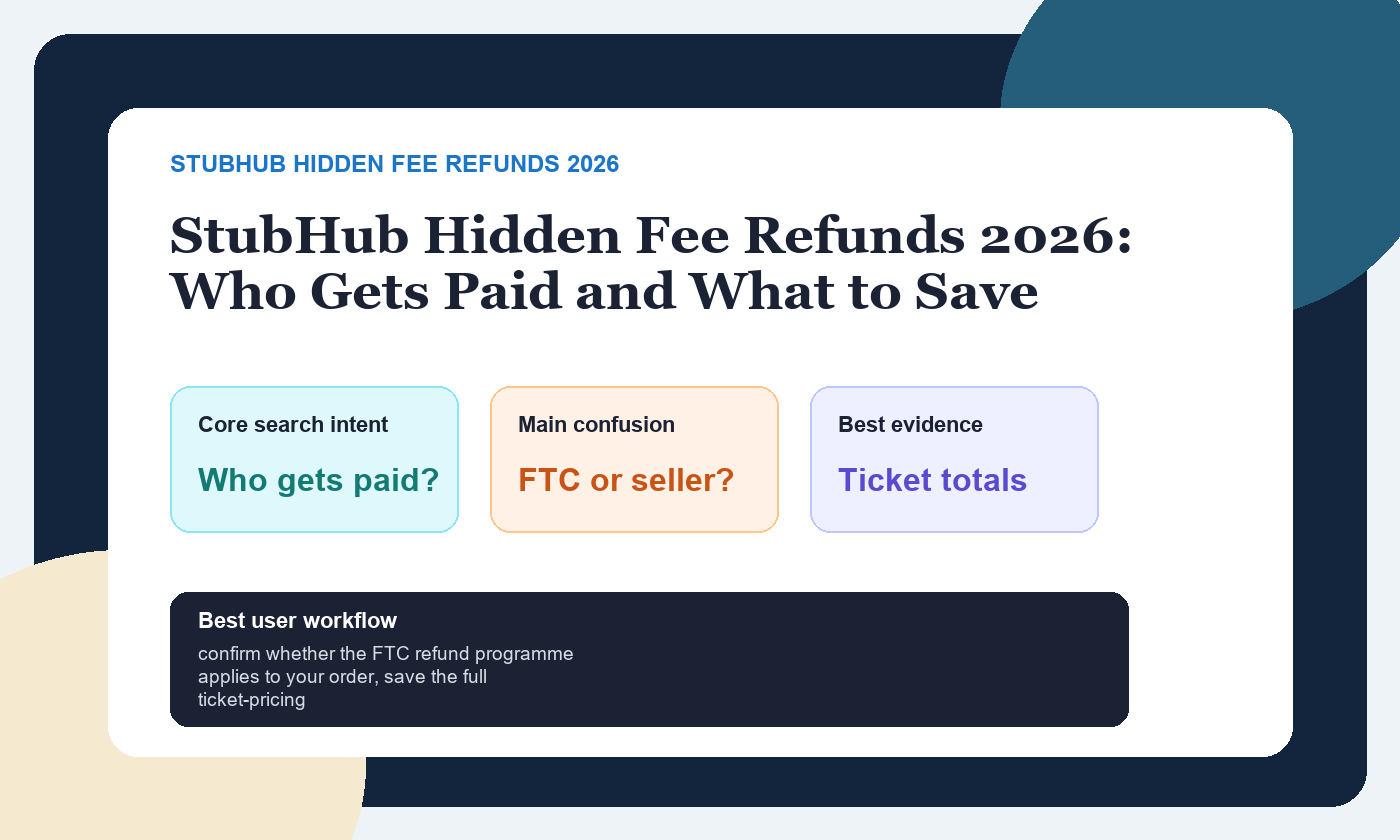 STUBHUB HIDDEN FEE REFUNDS 2026

StubHub Hidden Fee Refunds 2026: Who Gets Paid and What to Save

Core search intent

Who gets paid?

Main confusion

FTC or seller?

Best evidence

Ticket totals

Best user workflow

confirm whether the FTC refund programme applies to your order, save the full ticket-pricing